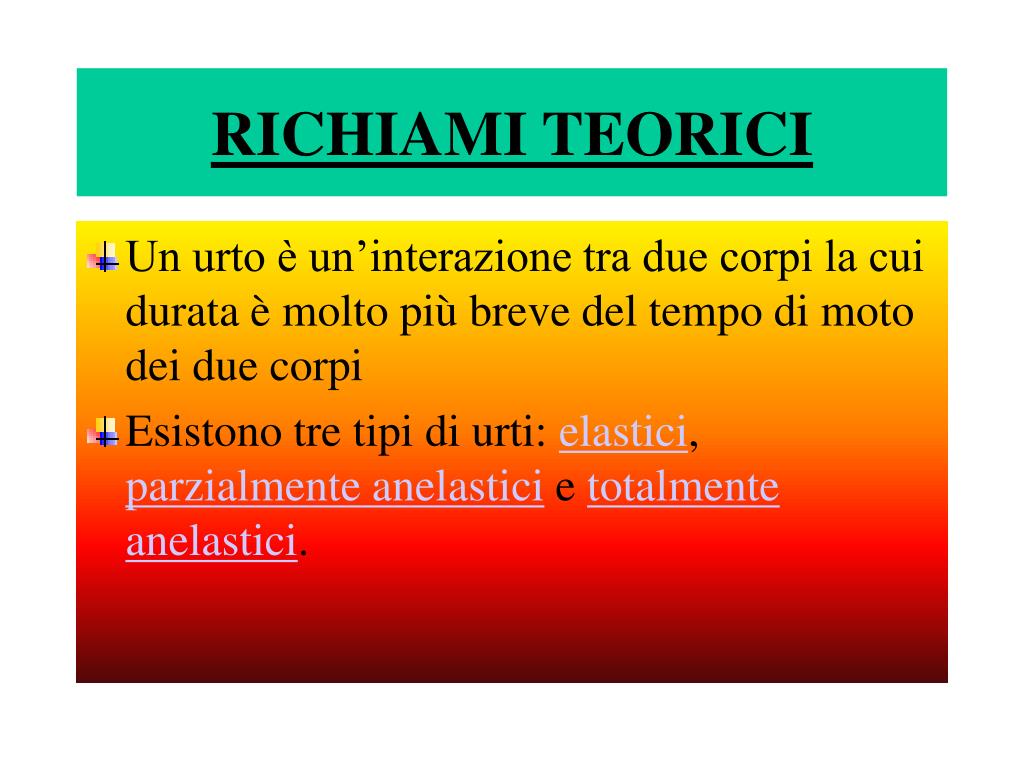 RICHIAMI TEORICI

Un urto è un’interazione tra due corpi la cui durata è molto più breve del tempo di moto dei due corpi

Esistono tre tipi di urti: elastici, parzialmente anelastici e totalmente anelastici.